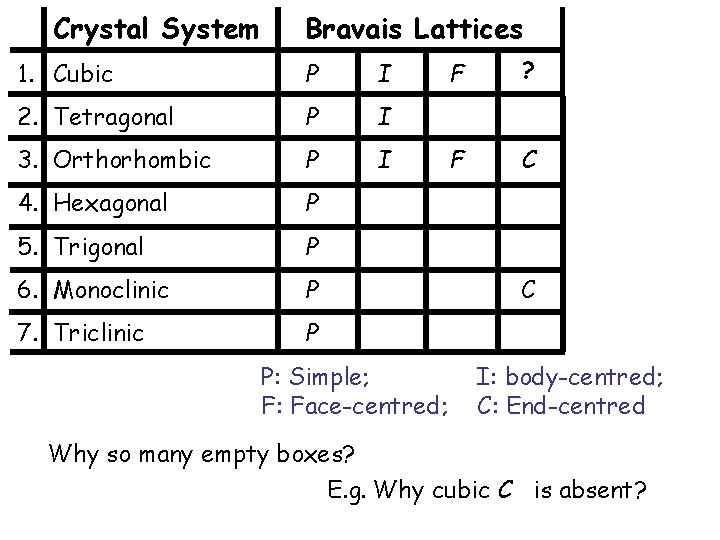 | | Crystal System | Bravais Lattices | | | |
|---|---|---|---|---|---|
| 1. | Cubic | P | I | F | ? |
| 2. | Tetragonal | P | I | | |
| 3. | Orthorhombic | P | I | F | C |
| 4. | Hexagonal | P | | | |
| 5. | Trigonal | P | | | |
| 6. | Monoclinic | P | | | C |
| 7. | Triclinic | P | | | |

P: Simple; I: body-centred;
F: Face-centred; C: End-centred

Why so many empty boxes?

E.g. Why cubic C is absent?